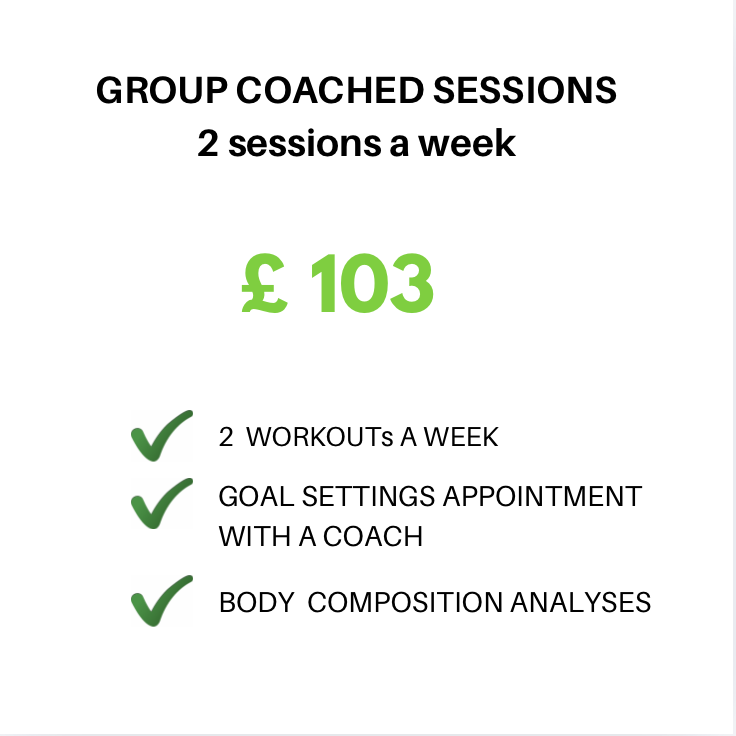 GROUP COACHED SESSIONS
2 sessions a week

£ 103

2 WORKOUTs A WEEK

GOAL SETTINGS APPOINTMENT WITH A COACH

BODY COMPOSITION ANALYSES